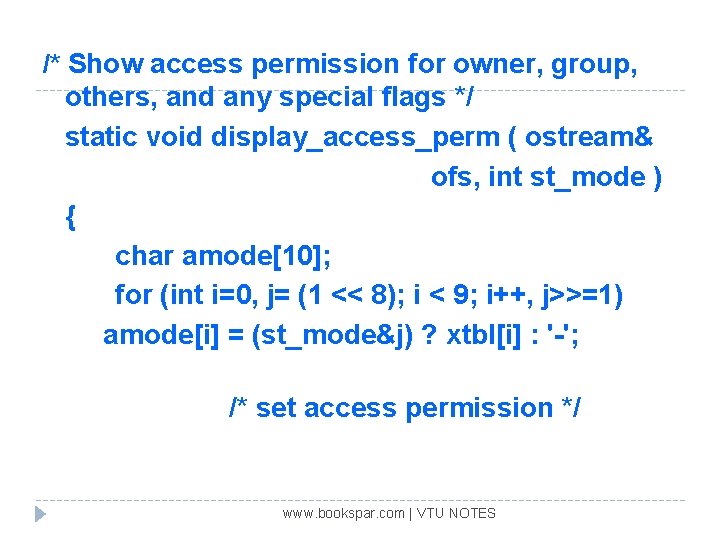 /* Show access permission for owner, group, others, and any special flags */
static void display_access_perm ( ostream&
ofs, int st_mode )
{
char amode[10];
for (int i=0, j= (1 << 8); i < 9; i++, j>>=1)
amode[i] = (st_mode&j) ? xtbl[i] : '-';

/* set access permission */

www.bookspar.com | VTU NOTES